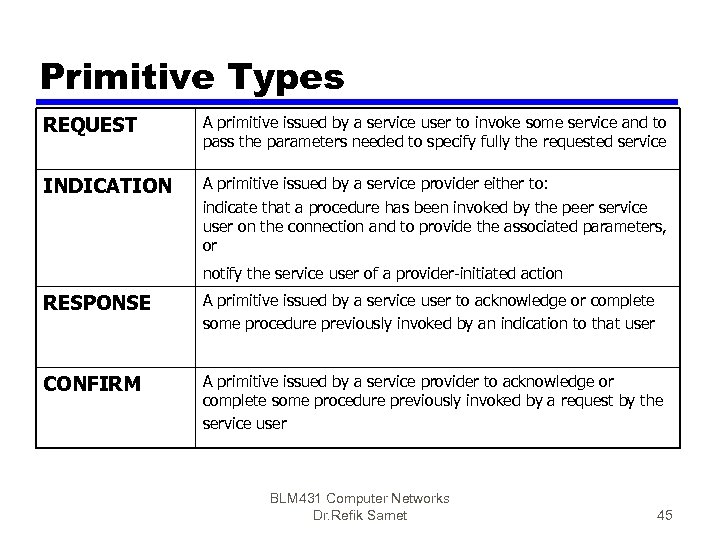 Primitive Types

| REQUEST | A primitive issued by a service user to invoke some service and to pass the parameters needed to specify fully the requested service |
|---|---|
| INDICATION | A primitive issued by a service provider either to: indicate that a procedure has been invoked by the peer service user on the connection and to provide the associated parameters, or notify the service user of a provider-initiated action |
| RESPONSE | A primitive issued by a service user to acknowledge or complete some procedure previously invoked by an indication to that user |
| CONFIRM | A primitive issued by a service provider to acknowledge or complete some procedure previously invoked by a request by the service user |

BLM431 Computer Networks
Dr.Refik Samet

45